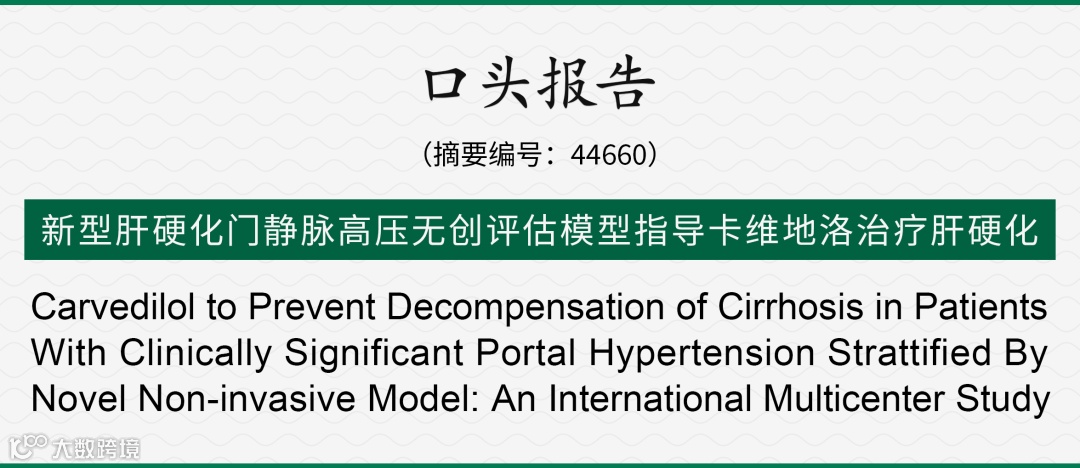 口头报告

（摘要编号：44660）

新型肝硬化门静脉高压无创评估模型指导卡维地洛治疗肝硬化

Carvedilol to Prevent Decompensation of Cirrhosis in Patients With Clinically Significant Portal Hypertension Strattified By Novel Non-invasive Model: An International Multicenter Study

大数跨境